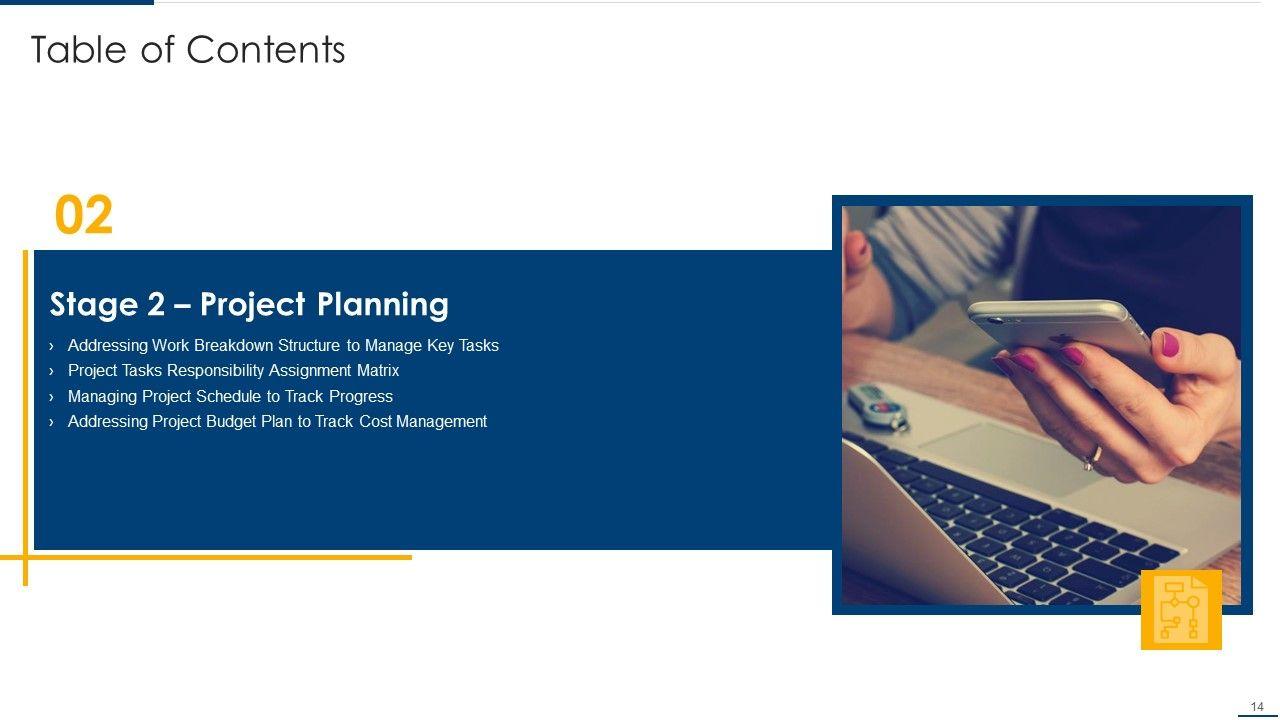 Table of Contents

02

Stage 2 – Project Planning

› Addressing Work Breakdown Structure to Manage Key Tasks
› Project Tasks Responsibility Assignment Matrix
› Managing Project Schedule to Track Progress
› Addressing Project Budget Plan to Track Cost Management

14